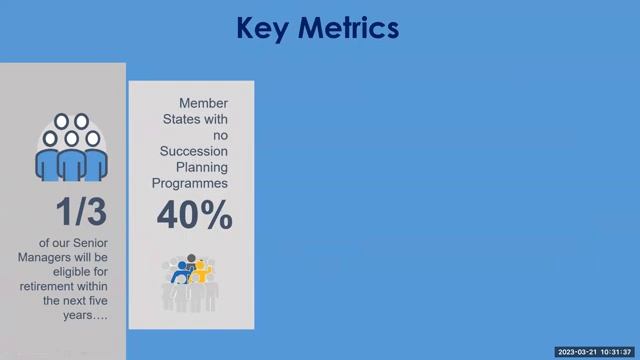 Key Metrics

1/3

of our Senior Managers will be eligible for retirement within the next five years….

Member States with no Succession Planning Programmes

40%

2023-03-21 10:31:37